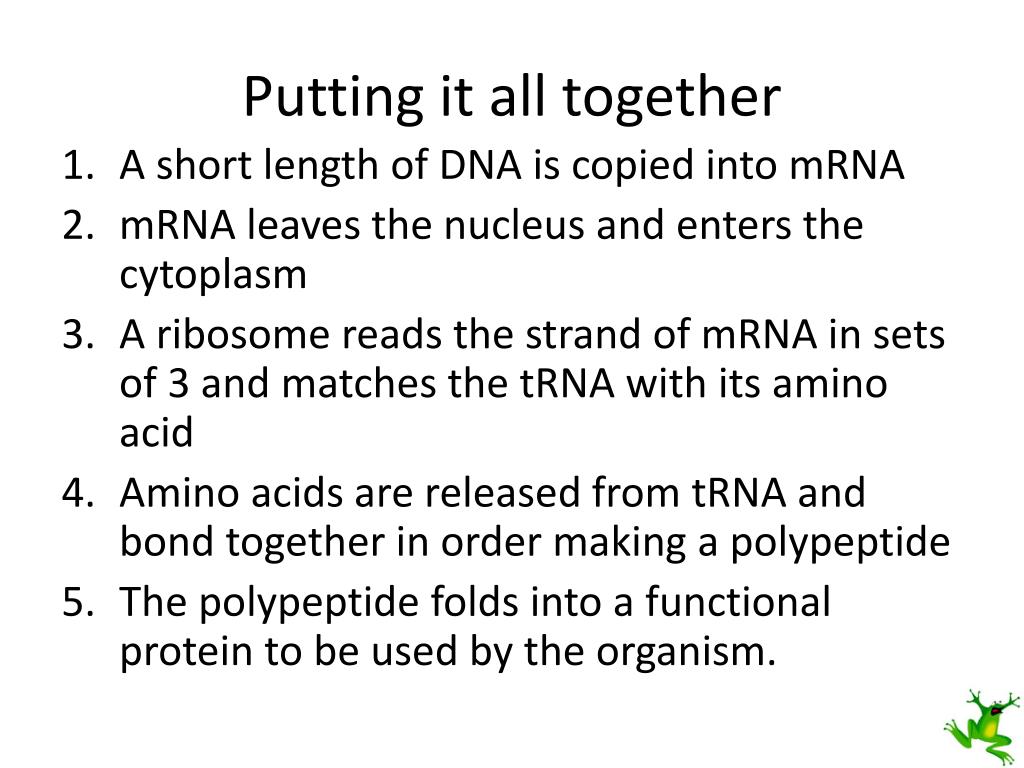 Putting it all together

1. A short length of DNA is copied into mRNA
2. mRNA leaves the nucleus and enters the cytoplasm
3. A ribosome reads the strand of mRNA in sets of 3 and matches the tRNA with its amino acid
4. Amino acids are released from tRNA and bond together in order making a polypeptide
5. The polypeptide folds into a functional protein to be used by the organism.